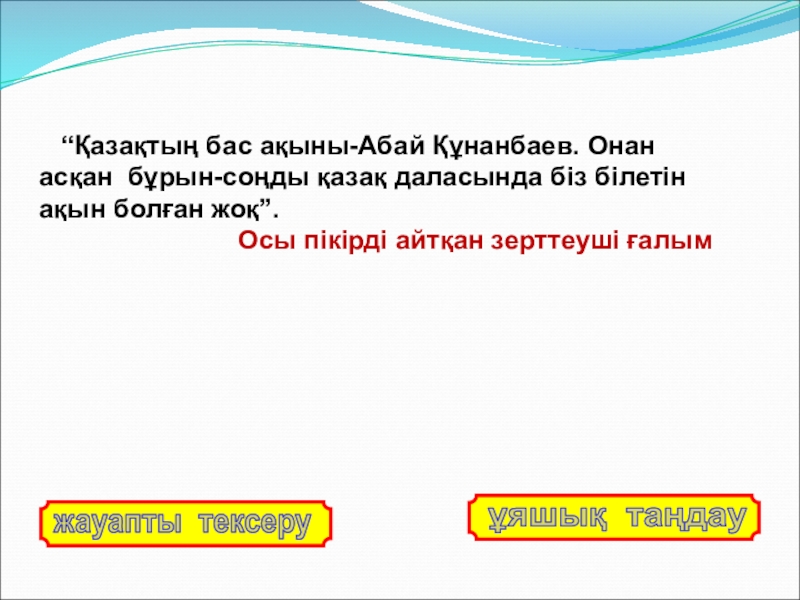 “Қазақтың бас ақыны-Абай Құнанбаев. Онан асқан бұрын-соңды қазақ даласында біз білетін ақын болған жоқ”.

Осы пікірді айтқан зерттеуші ғалым

жауапты тексеру

ұяшық таңдау